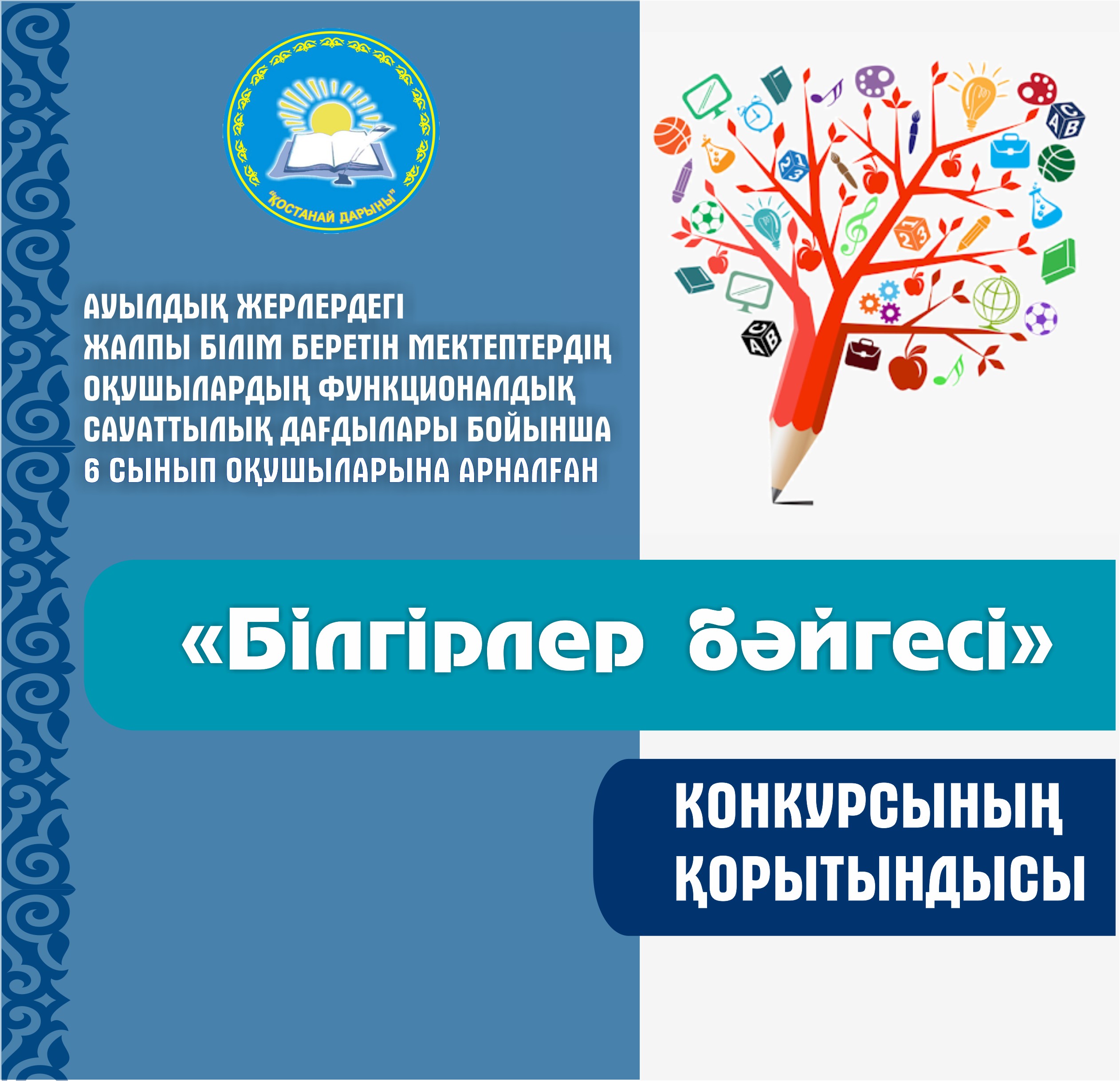 "ҚОСТАНАЙ ДАРЫНЫ"

АУЫЛДЫҚ ЖЕРЛЕРДЕГІ ЖАЛПЫ БІЛІМ БЕРЕТІН МЕКТЕПТЕРДІҢ ОҚУШЫЛАРДЫҢ ФУНКЦИОНАЛДЫҚ САУАТТЫЛЫҚ ДАҒДЫЛАРЫ БОЙЫНША 6 СЫНЫП ОҚУШЫЛАРЫНА АРНАЛҒАН

«Білгірлер бәйгесі»

КОНКУРСЫНЫҢ ҚОРЫТЫНДЫСЫ